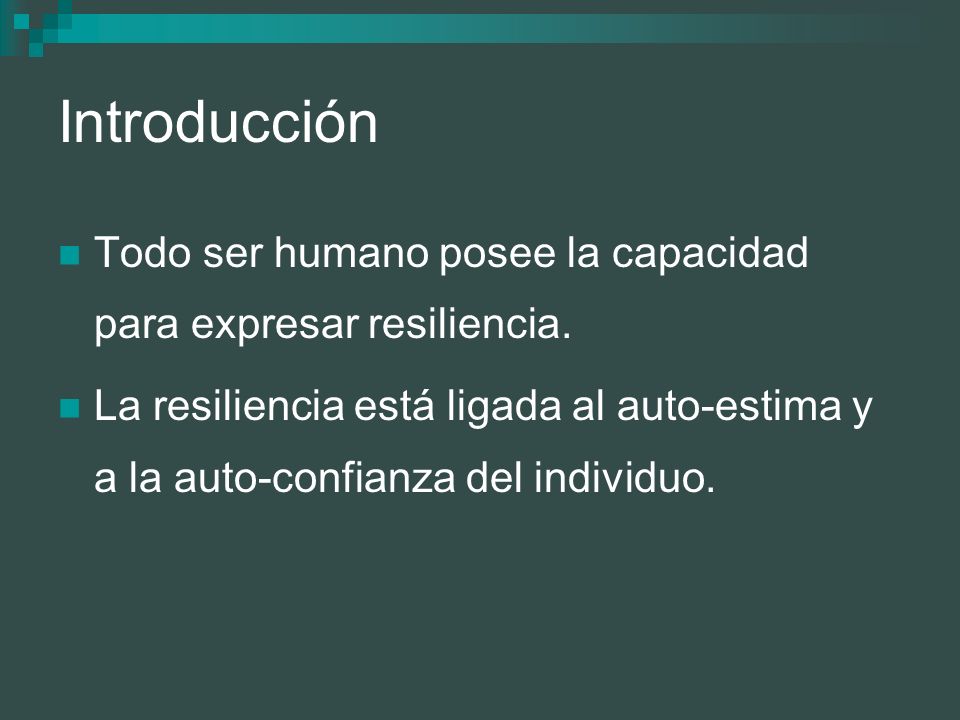 Introducción

Todo ser humano posee la capacidad para expresar resiliencia.

La resiliencia está ligada al auto-estima y a la auto-confianza del individuo.